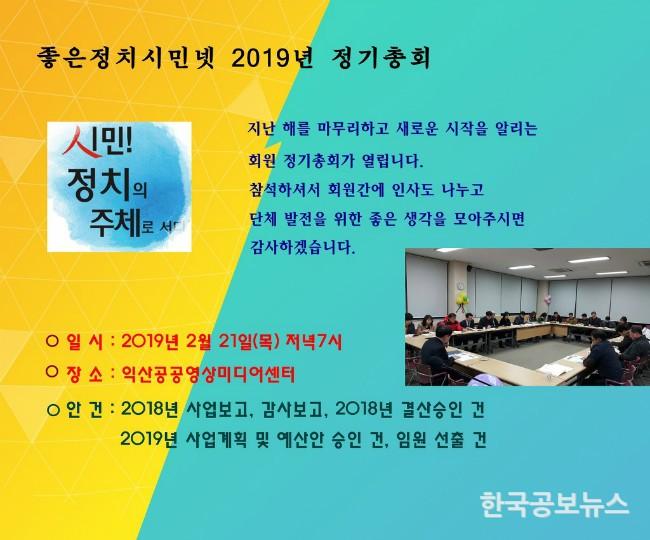 좋은정치시민넷 2019년 정기총회

시민! 정치의 주체로 서다

지난 해를 마무리하고 새로운 시작을 알리는 회원 정기총회가 열립니다. 참석하셔서 회원간에 인사도 나누고 단체 발전을 위한 좋은 생각을 모아주시면 감사하겠습니다.

○ 일 시 : 2019년 2월 21일(목) 저녁7시

○ 장 소 : 익산공공영상미디어센터

○ 안 건 : 2018년 사업보고, 감사보고, 2018년 결산승인 건
2019년 사업계획 및 예산안 승인 건, 임원 선출 건

한국공보뉴스